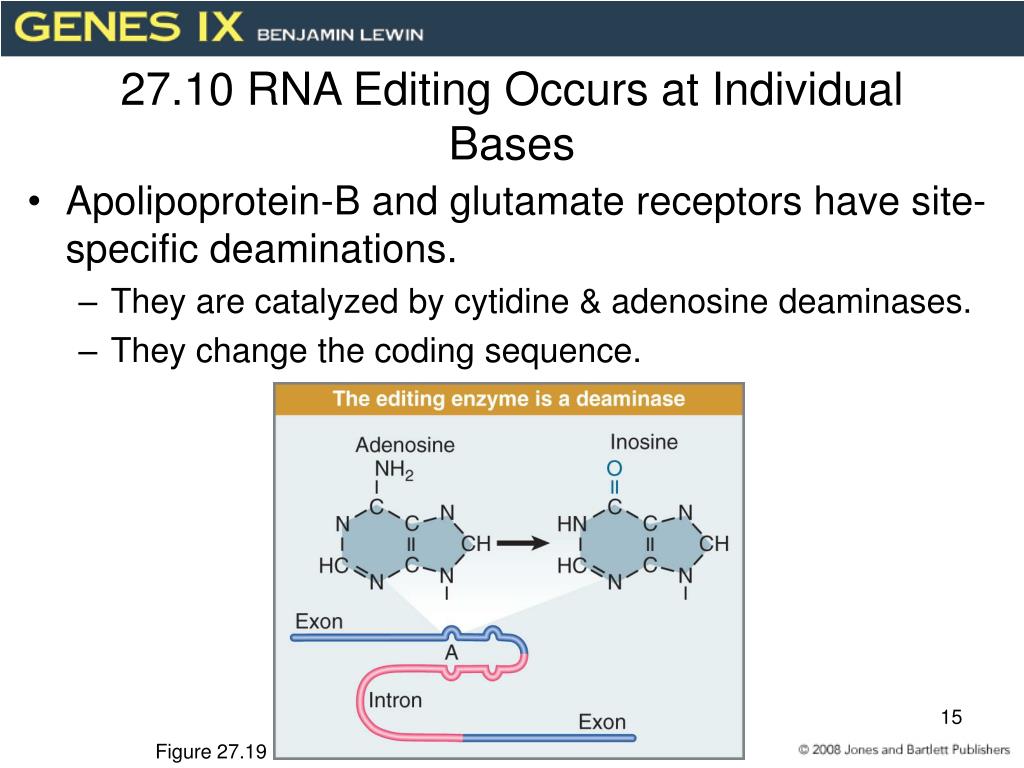 GENES IX BENJAMIN LEWIN

27.10 RNA Editing Occurs at Individual Bases

• Apolipoprotein-B and glutamate receptors have site-specific deaminations.
– They are catalyzed by cytidine & adenosine deaminases.
– They change the coding sequence.

The editing enzyme is a deaminase

Adenosine
$NH_2$
C
N C N
CH
HC N C N

Inosine
O
C
HN C N
CH
HC N C N

Exon
A
Intron
Exon

15

Figure 27.19

© 2008 Jones and Bartlett Publishers